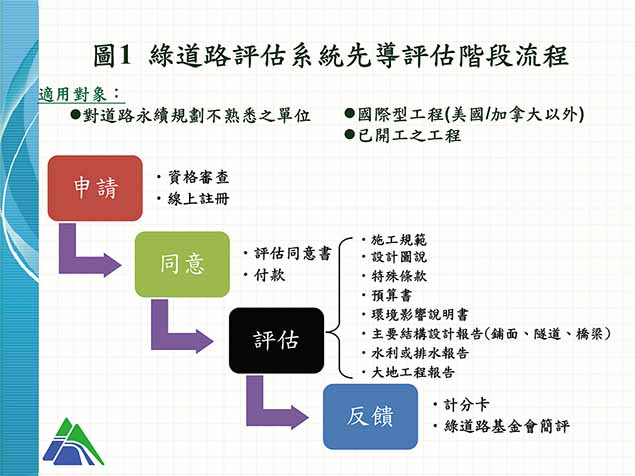 圖1 綠道路評估系統先導評估階段流程

適用對象：

●對道路永續規劃不熟悉之單位

●國際型工程(美國/加拿大以外)

●已開工之工程

申請

・資格審查
・線上註冊

同意

・評估同意書
・付款

評估

・施工規範
・設計圖說
・特殊條款
・預算書
・環境影響說明書
・主要結構設計報告(鋪面、隧道、橋梁)
・水利或排水報告
・大地工程報告

反饋

・計分卡
・綠道路基金會簡評